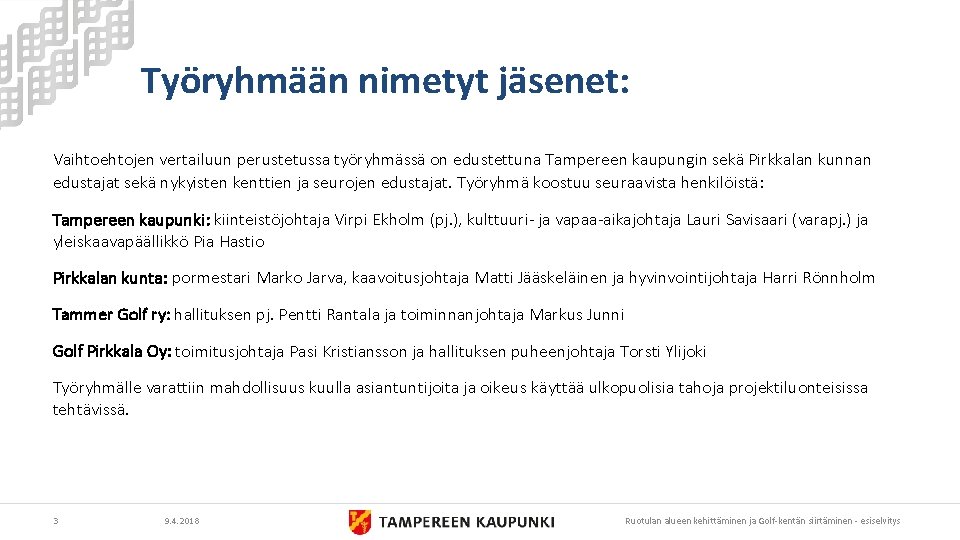 Työryhmään nimetyt jäsenet:

Vaihtoehtojen vertailuun perustetussa työryhmässä on edustettuna Tampereen kaupungin sekä Pirkkalan kunnan edustajat sekä nykyisten kenttien ja seurojen edustajat. Työryhmä koostuu seuraavista henkilöistä:

Tampereen kaupunki: kiinteistöjohtaja Virpi Ekholm (pj.), kulttuuri- ja vapaa-aikajohtaja Lauri Savisaari (varapj.) ja yleiskaavapäällikkö Pia Hastio

Pirkkalan kunta: pormestari Marko Jarva, kaavoitusjohtaja Matti Jääskeläinen ja hyvinvointijohtaja Harri Rönnholm

Tammer Golf ry: hallituksen pj. Pentti Rantala ja toiminnanjohtaja Markus Junni

Golf Pirkkala Oy: toimitusjohtaja Pasi Kristiansson ja hallituksen puheenjohtaja Torsti Ylijoki

Työryhmälle varattiin mahdollisuus kuulla asiantuntijoita ja oikeus käyttää ulkopuolisia tahoja projektiluonteisissa tehtävissä.

3 9.4.2018 TAMPEREEN KAUPUNKI Ruotulan alueen kehittäminen ja Golf-kentän siirtäminen - esiselvitys